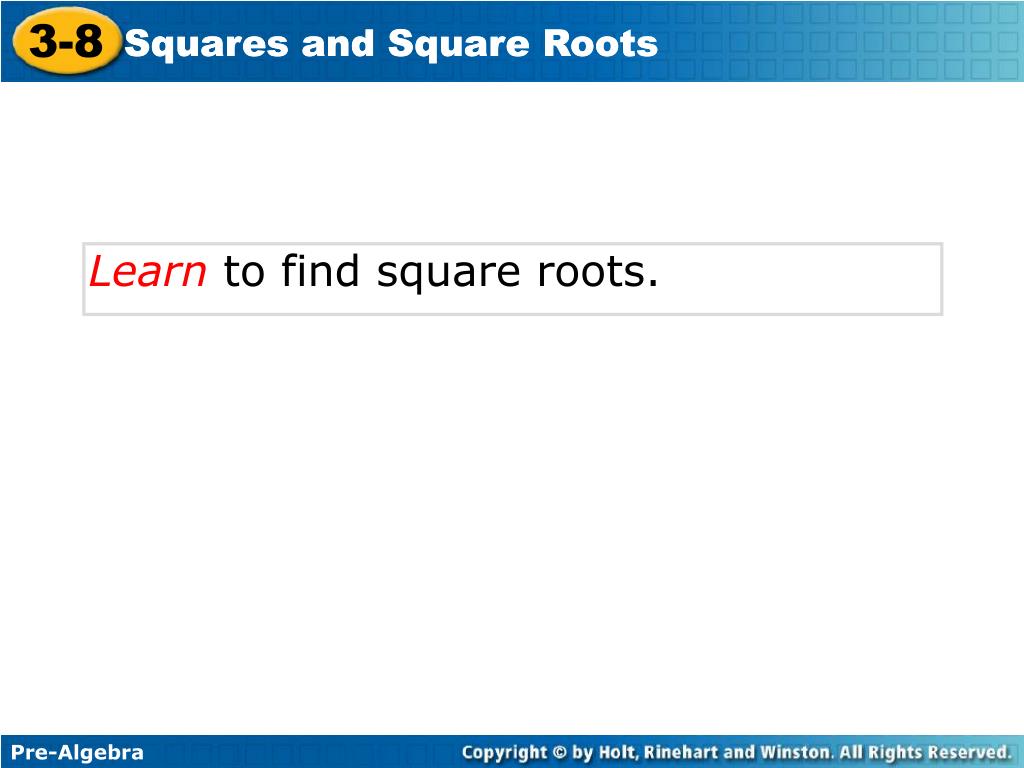 3-8 Squares and Square Roots

Learn to find square roots.

Pre-Algebra

Copyright © by Holt, Rinehart and Winston. All Rights Reserved.